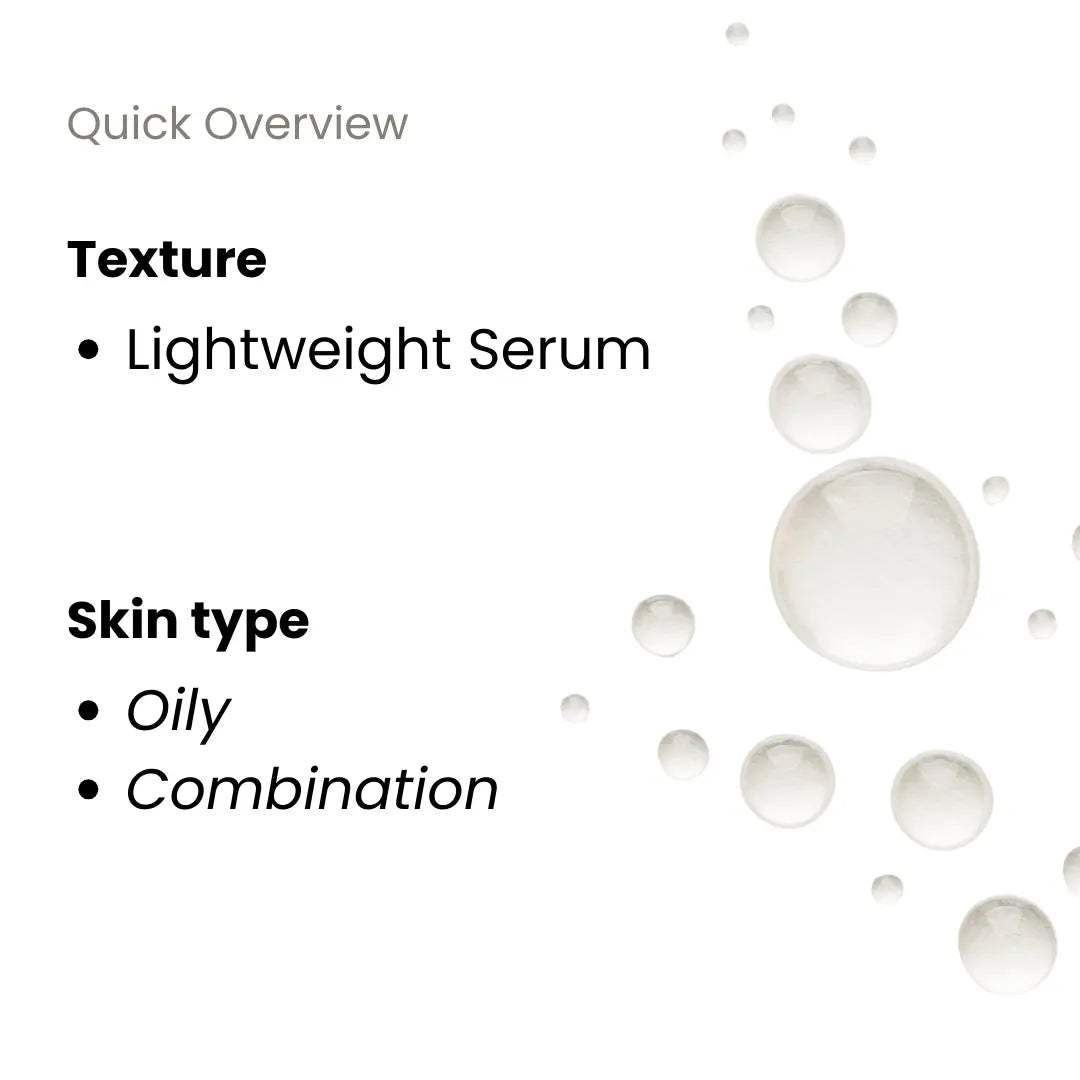 Quick Overview

Texture

• Lightweight Serum

Skin type

• Oily
• Combination